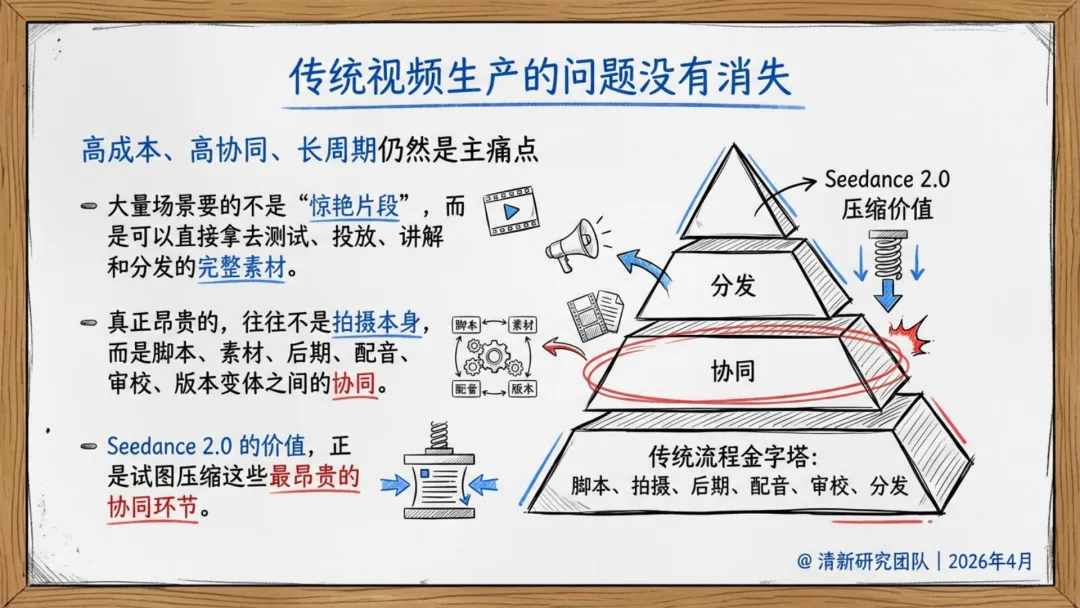 传统视频生产的问题没有消失

高成本、高协同、长周期仍然是主痛点

大量场景要的不是“惊艳片段”，而是可以直接拿去测试、投放、讲解和分发的完整素材。

真正昂贵的，往往不是拍摄本身，而是脚本、素材、后期、配音、审校、版本变体之间的协同。

Seedance 2.0 的价值，正是试图压缩这些最昂贵的协同环节。

脚本
素材
配音
版本

Seedance 2.0
压缩价值

分发

协同

传统流程金字塔:
脚本、拍摄、后期、配音、审校、分发

@ 清新研究团队 | 2026年4月